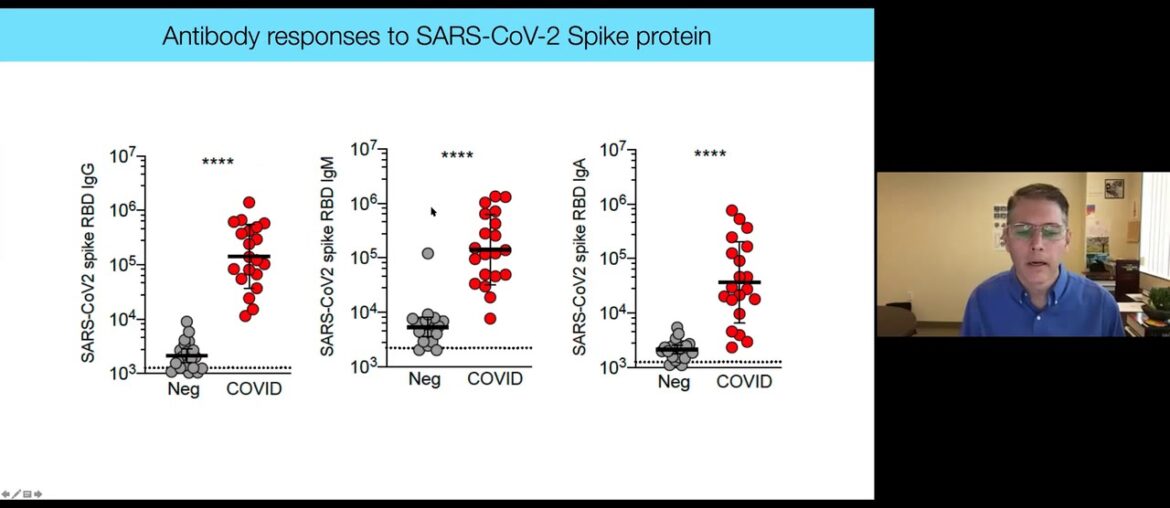 Antibody responses to SARS-CoV-2 Spike protein

SARS-CoV2 spike RBD IgG
$10^7$
$10^6$
$10^5$
$10^4$
$10^3$
****
Neg COVID

SARS-CoV2 spike RBD IgM
$10^7$
$10^6$
$10^5$
$10^4$
$10^3$
****
Neg COVID

SARS-CoV2 spike RBD IgA
$10^7$
$10^6$
$10^5$
$10^4$
$10^3$
****
Neg COVID